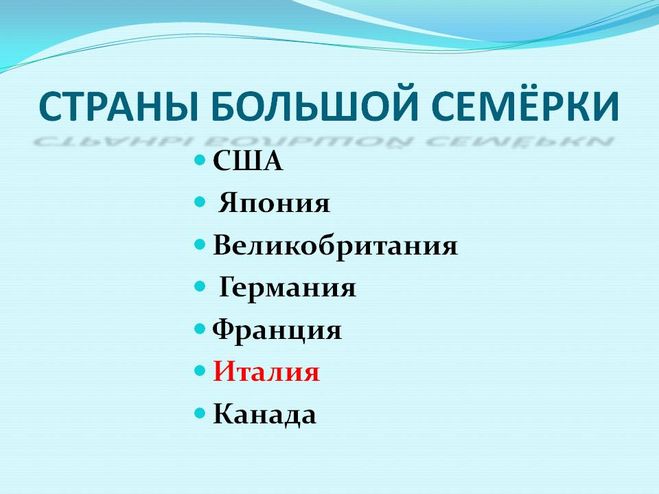 СТРАНЫ БОЛЬШОЙ СЕМЁРКИ

- США
- Япония
- Великобритания
- Германия
- Франция
- Италия
- Канада